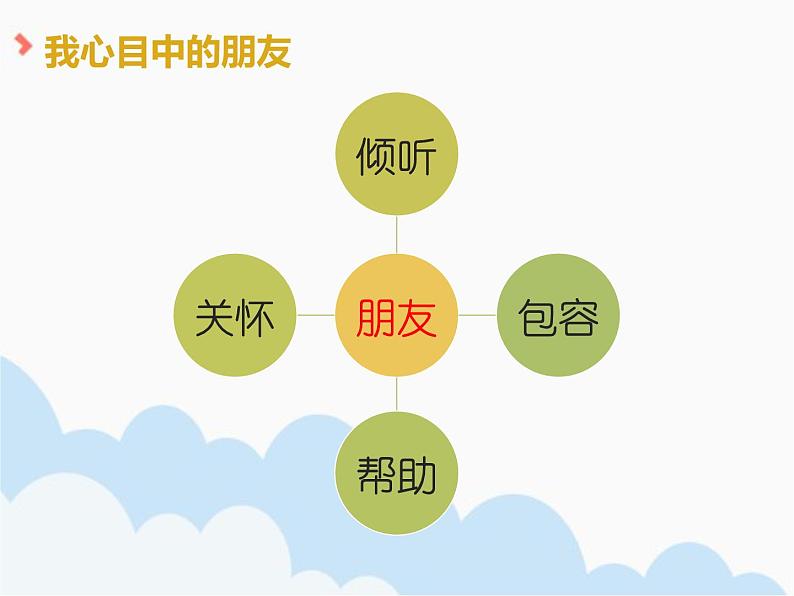 我心目中的朋友

倾听

关怀

朋友

包容

帮助